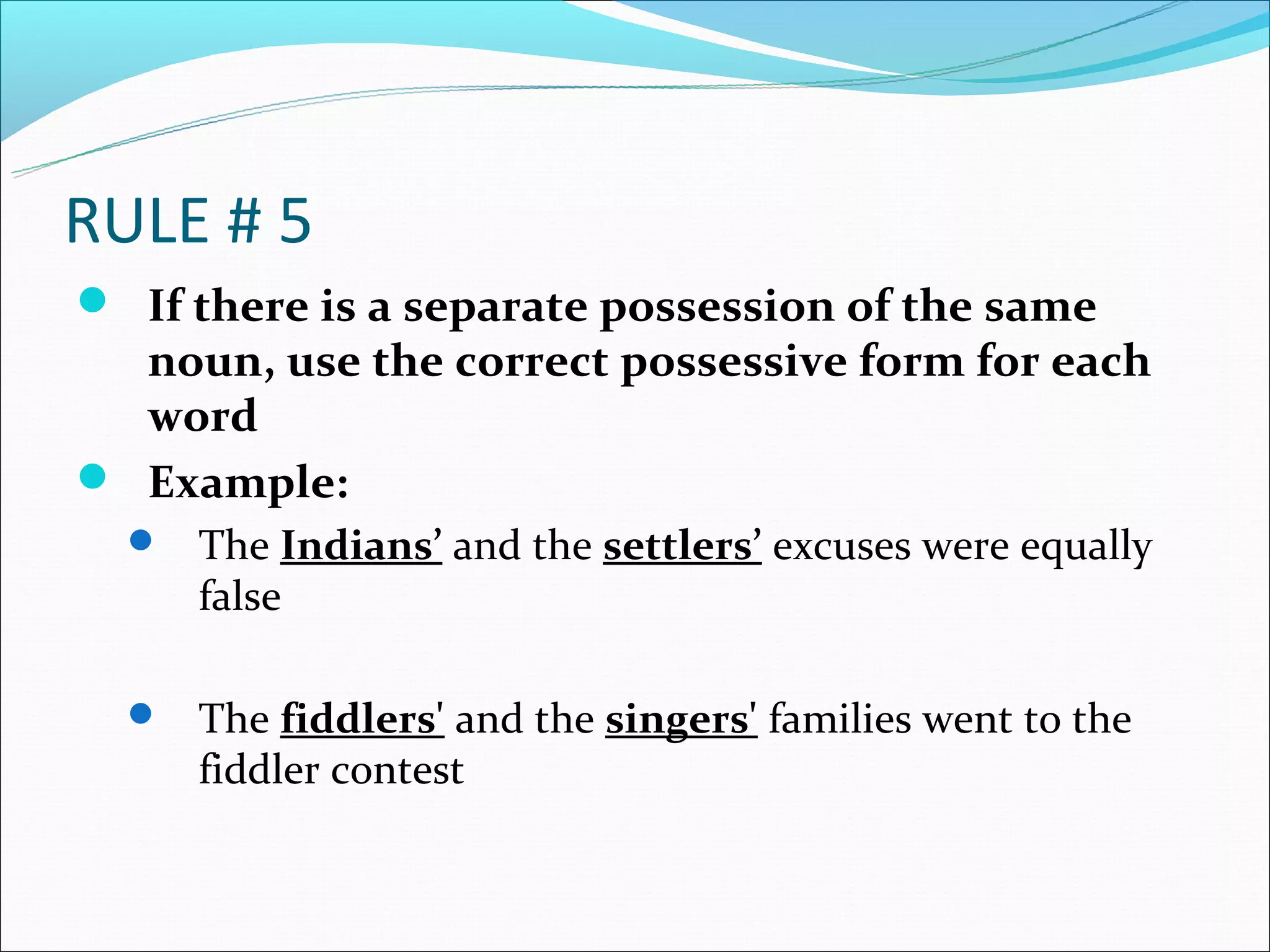 RULE # 5

If there is a separate possession of the same noun, use the correct possessive form for each word

Example:

The Indians’ and the settlers’ excuses were equally false

The fiddlers' and the singers' families went to the fiddler contest